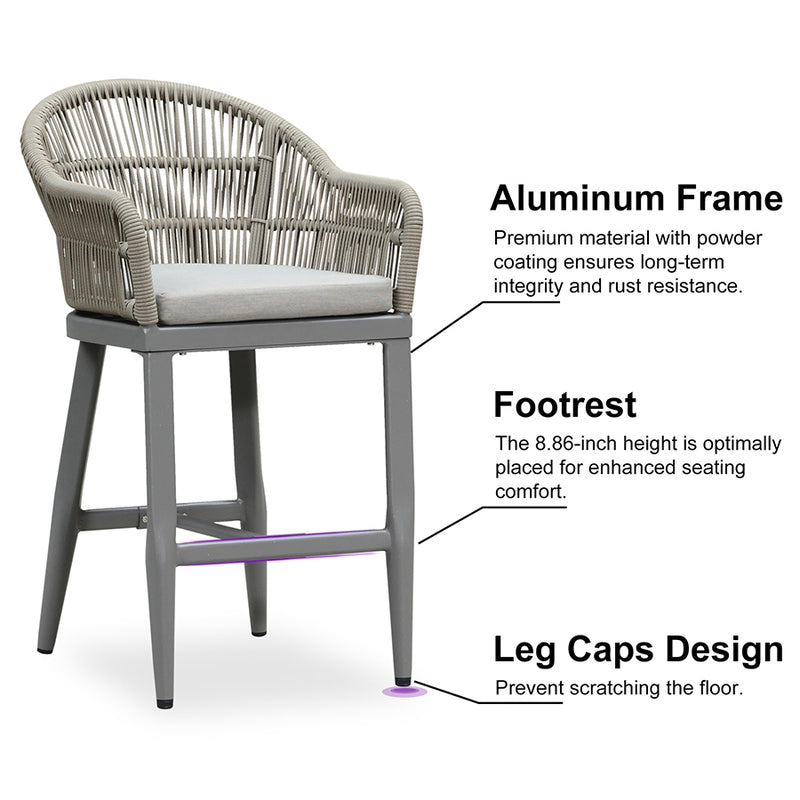 Aluminum Frame

Premium material with powder coating ensures long-term integrity and rust resistance.

Footrest

The 8.86-inch height is optimally placed for enhanced seating comfort.

Leg Caps Design

Prevent scratching the floor.